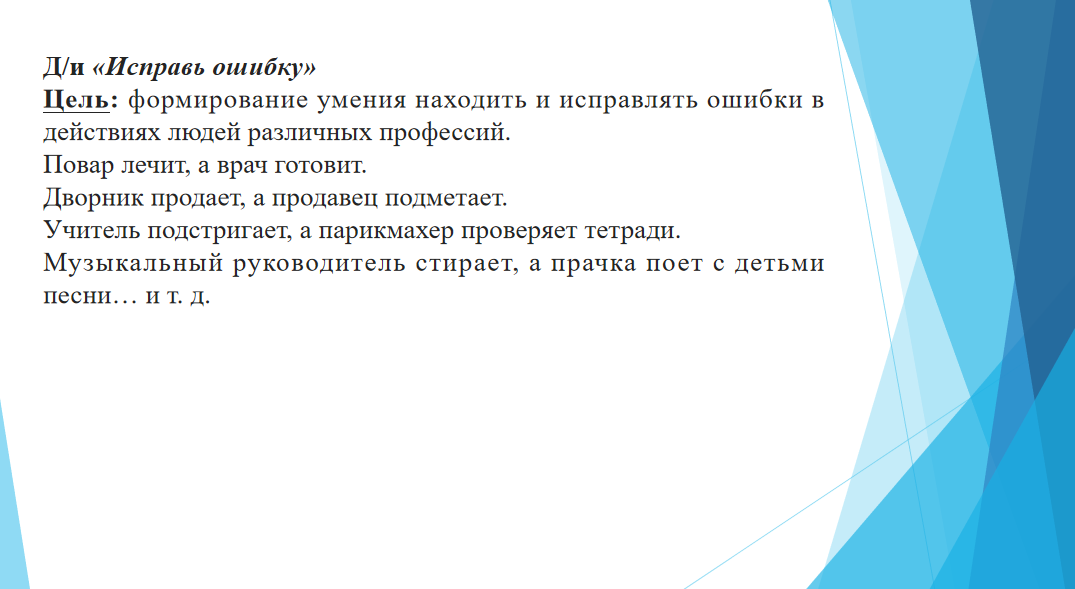 Д/и «Исправь ошибку»
Цель: формирование умения находить и исправлять ошибки в действиях людей различных профессий.
Повар лечит, а врач готовит.
Дворник продает, а продавец подметает.
Учитель подстригает, а парикмахер проверяет тетради.
Музыкальный руководитель стирает, а прачка поет с детьми песни… и т. д.